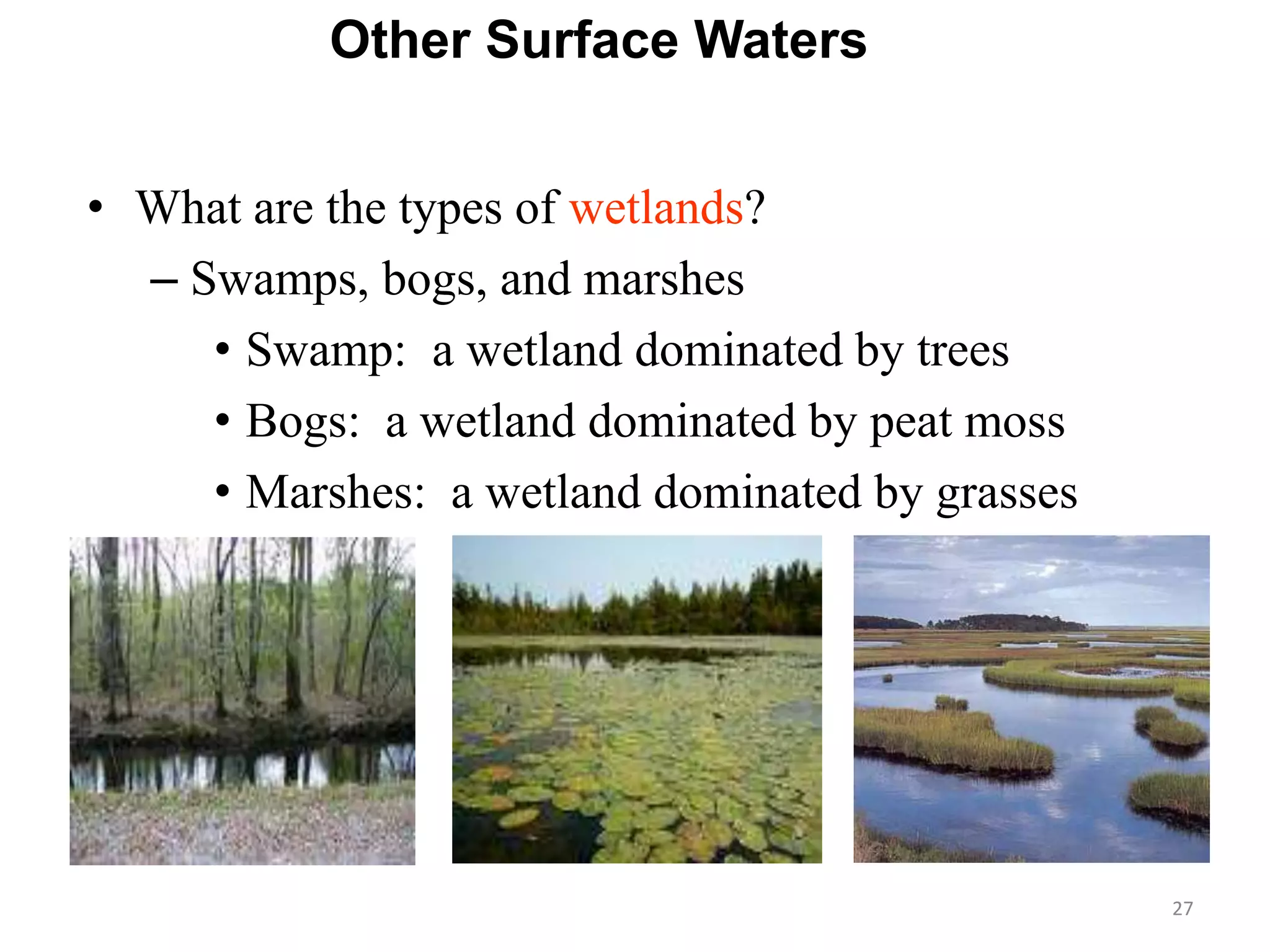 Other Surface Waters

• What are the types of wetlands?
– Swamps, bogs, and marshes
• Swamp: a wetland dominated by trees
• Bogs: a wetland dominated by peat moss
• Marshes: a wetland dominated by grasses

27